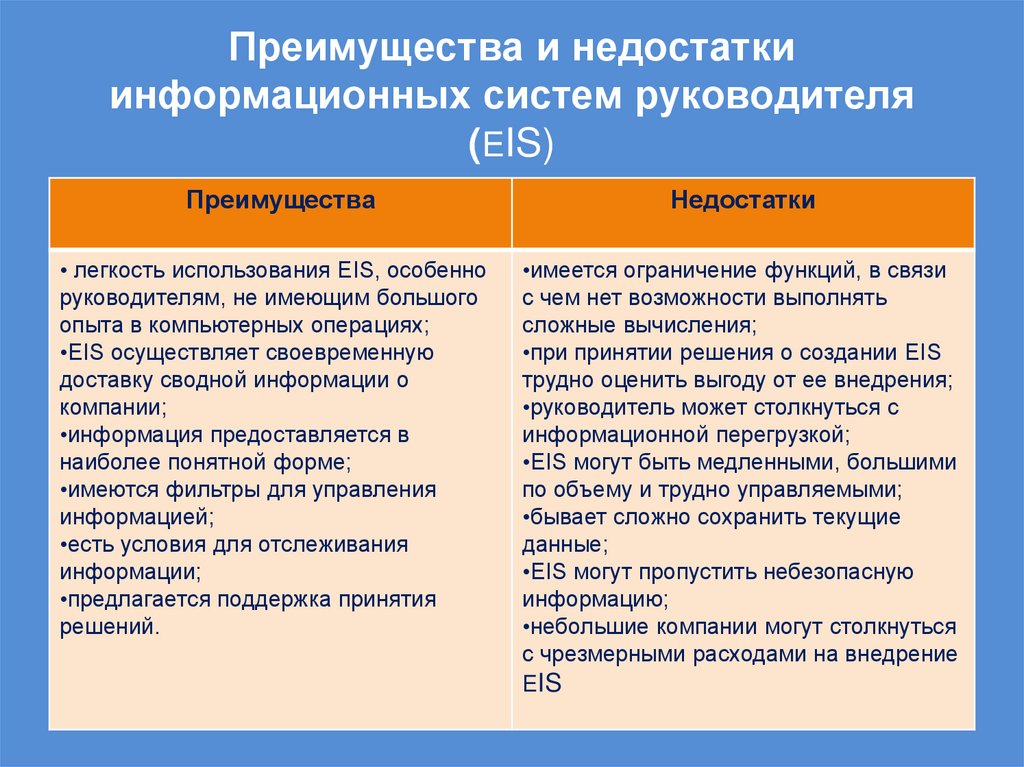 Преимущества и недостатки информационных систем руководителя (EIS)

| Преимущества | Недостатки |
|---|---|
| • легкость использования EIS, особенно руководителям, не имеющим большого опыта в компьютерных операциях; •EIS осуществляет своевременную доставку сводной информации о компании; •информация предоставляется в наиболее понятной форме; •имеются фильтры для управления информацией; •есть условия для отслеживания информации; •предлагается поддержка принятия решений. | •имеется ограничение функций, в связи с чем нет возможности выполнять сложные вычисления; •при принятии решения о создании EIS трудно оценить выгоду от ее внедрения; •руководитель может столкнуться с информационной перегрузкой; •EIS могут быть медленными, большими по объему и трудно управляемыми; •бывает сложно сохранить текущие данные; •EIS могут пропустить небезопасную информацию; •небольшие компании могут столкнуться с чрезмерными расходами на внедрение EIS |